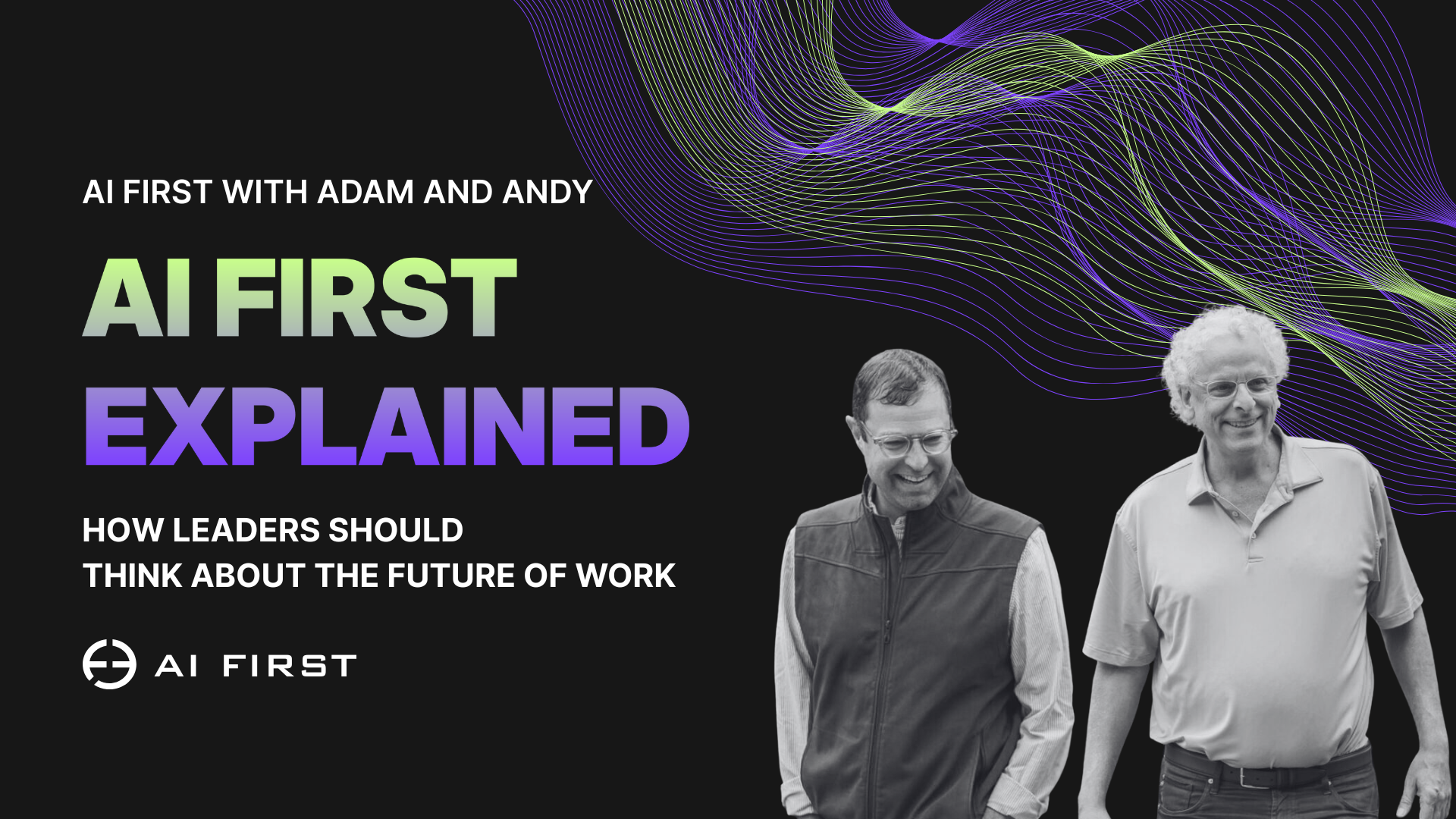 AI FIRST WITH ADAM AND ANDY

AI FIRST EXPLAINED

HOW LEADERS SHOULD THINK ABOUT THE FUTURE OF WORK

AI FIRST